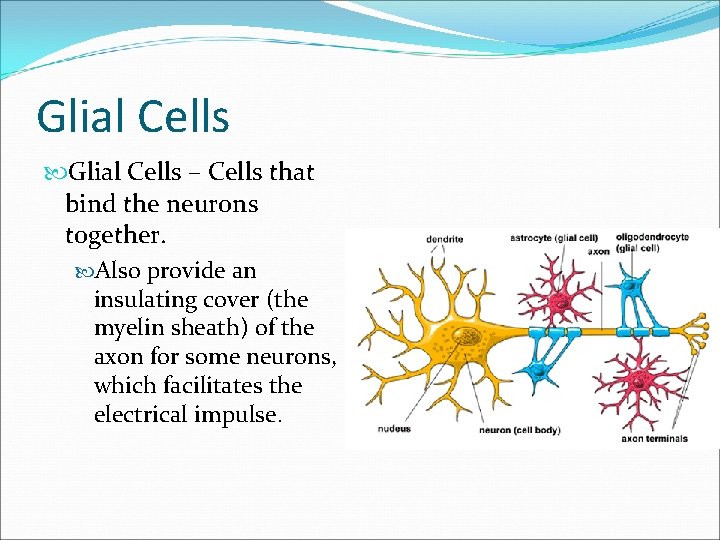 Glial Cells

Glial Cells – Cells that bind the neurons together.

Also provide an insulating cover (the myelin sheath) of the axon for some neurons, which facilitates the electrical impulse.

dendrite
astrocyte (glial cell)
axon
oligodendrocyte (glial cell)
nucleus
neuron (cell body)
axon terminals